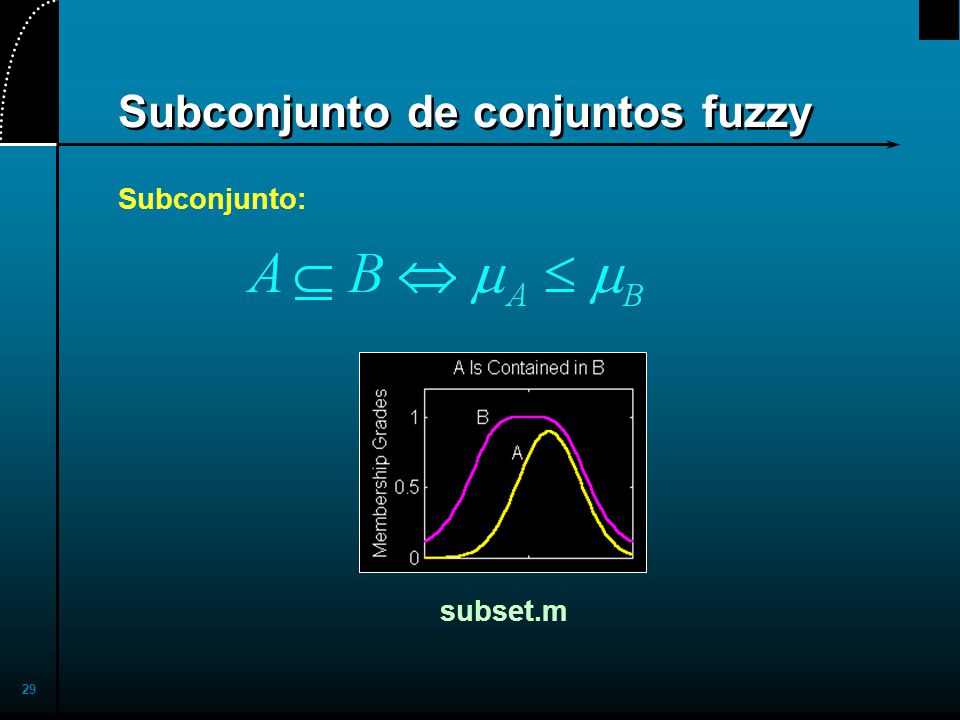 Subconjunto de conjuntos fuzzy

Subconjunto:

$A \subseteq B \Leftrightarrow \mu_A \leq \mu_B$

A Is Contained in B

Membership Grades

1

0.5

0

B

A

subset.m

29